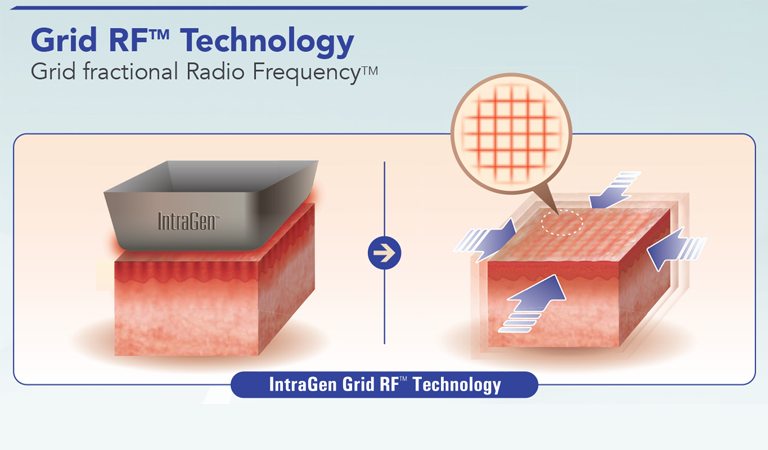 Grid RF™ Technology
Grid fractional Radio Frequency™

IntraGen™

IntraGen Grid RF™ Technology